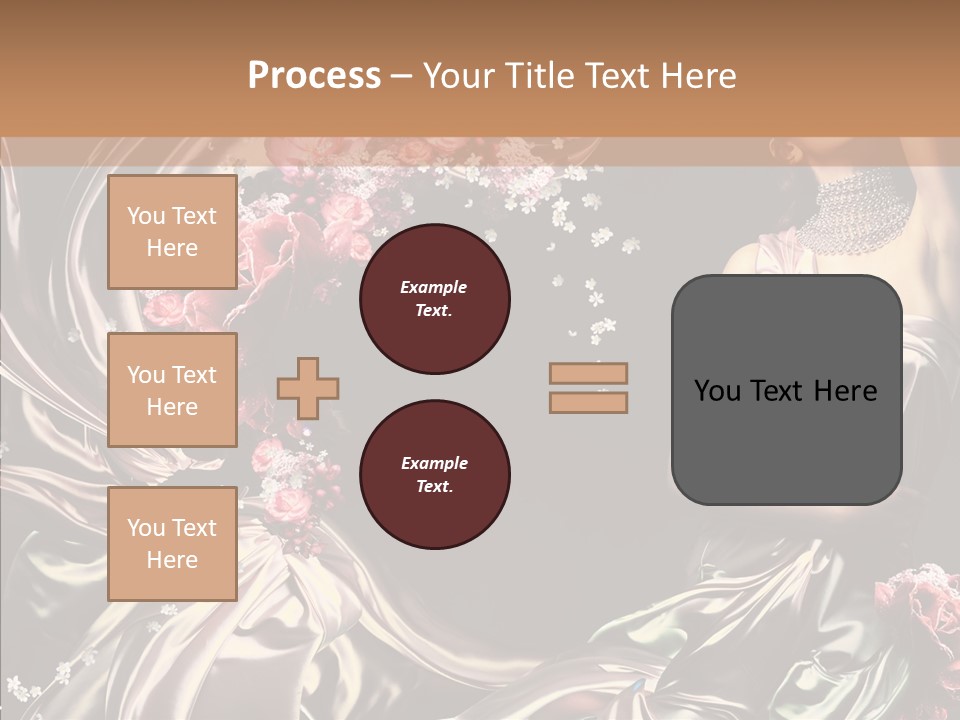 Process – Your Title Text Here

You Text Here

You Text Here

You Text Here

Example Text.

Example Text.

You Text Here